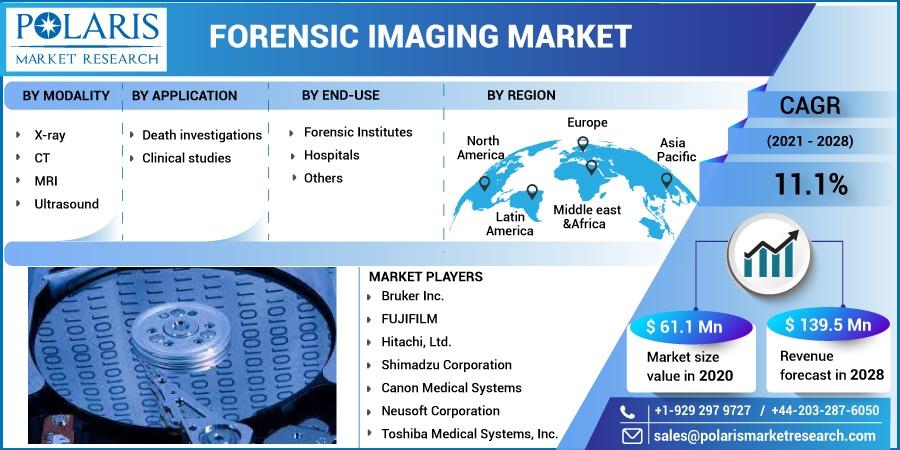 POLARIS
MARKET RESEARCH

FORENSIC IMAGING MARKET

BY MODALITY
X-ray
CT
MRI
Ultrasound

BY APPLICATION
Death investigations
Clinical studies

BY END-USE
Forensic Institutes
Hospitals
Others

BY REGION
North America
Europe
Asia Pacific
Latin America
Middle east &Africa

CAGR
(2021 - 2028)
11.1%

MARKET PLAYERS
Bruker Inc.
FUJIFILM
Hitachi, Ltd.
Shimadzu Corporation
Canon Medical Systems
Neusoft Corporation
Toshiba Medical Systems, Inc.

$ 61.1 Mn
Market size value in 2020

$ 139.5 Mn
Revenue forecast in 2028

+1-929 297 9727 / +44-203-287-6050
sales@polarismarketresearch.com